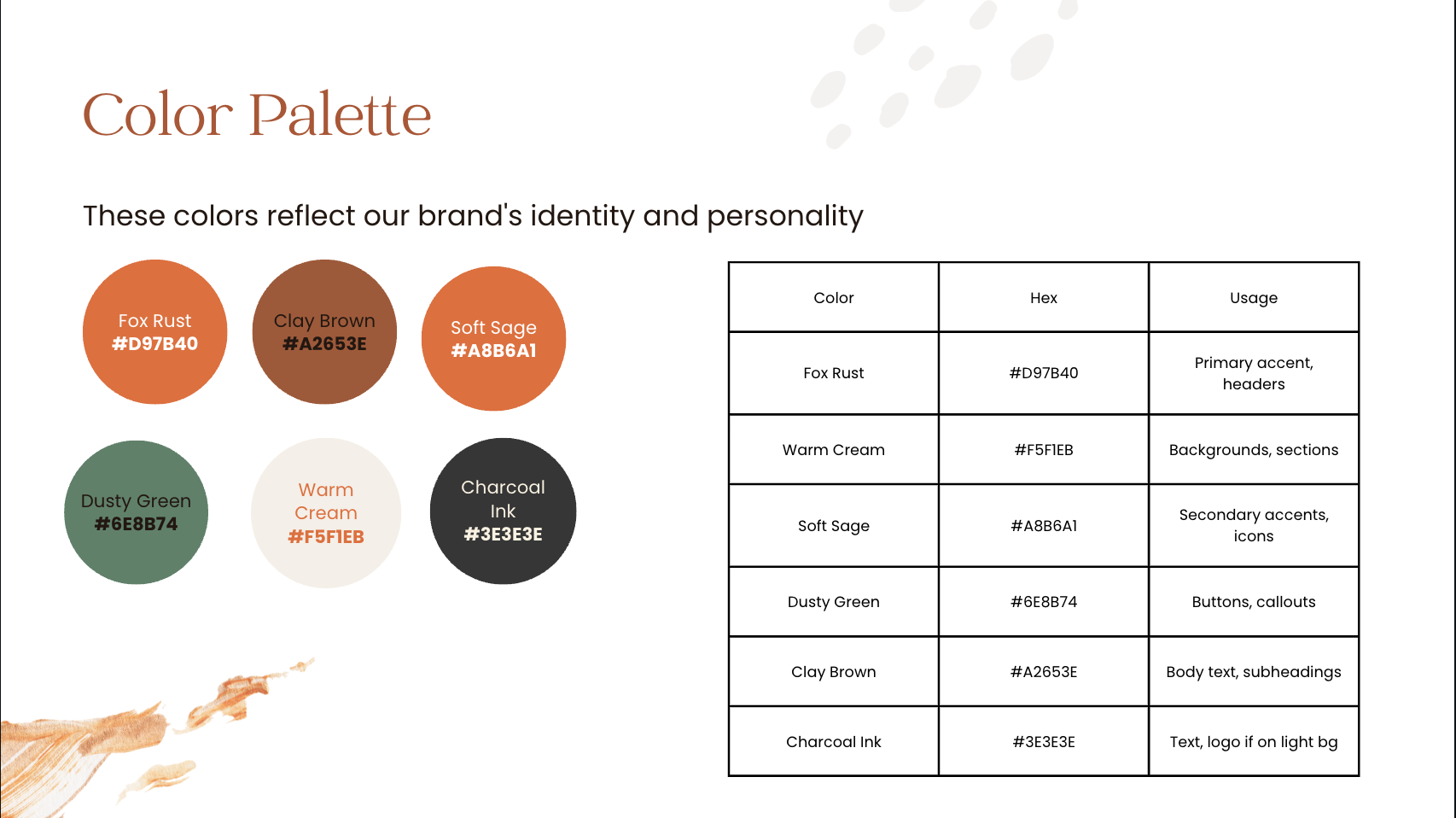 Color Palette

These colors reflect our brand's identity and personality

Fox Rust
#D97B40

Clay Brown
#A2653E

Soft Sage
#A8B6A1

Dusty Green
#6E8B74

Warm Cream
#F5F1EB

Charcoal Ink
#3E3E3E

| Color | Hex | Usage |
|---|---|---|
| Fox Rust | #D97B40 | Primary accent, headers |
| Warm Cream | #F5F1EB | Backgrounds, sections |
| Soft Sage | #A8B6A1 | Secondary accents, icons |
| Dusty Green | #6E8B74 | Buttons, callouts |
| Clay Brown | #A2653E | Body text, subheadings |
| Charcoal Ink | #3E3E3E | Text, logo if on light bg |